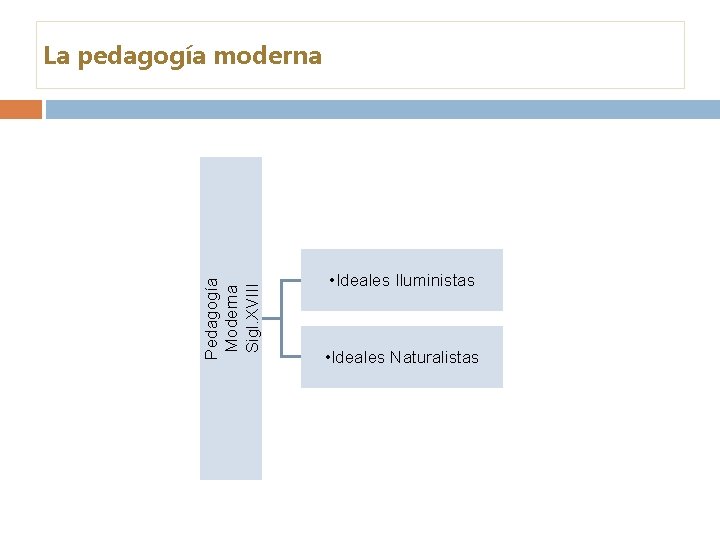 La pedagogía moderna

Pedagogía Moderna Sigl.XVIII

•Ideales Iluministas

•Ideales Naturalistas